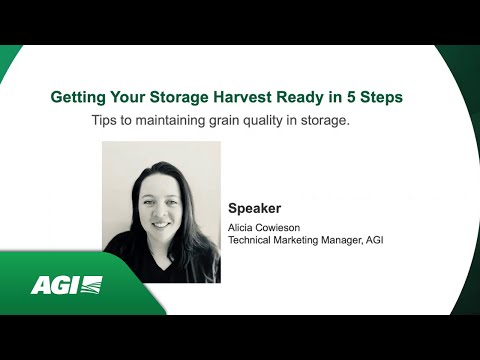 Getting Your Storage Harvest Ready in 5 Steps

Tips to maintaining grain quality in storage.

Speaker

Alicia Cowieson
Technical Marketing Manager, AGI

AGI